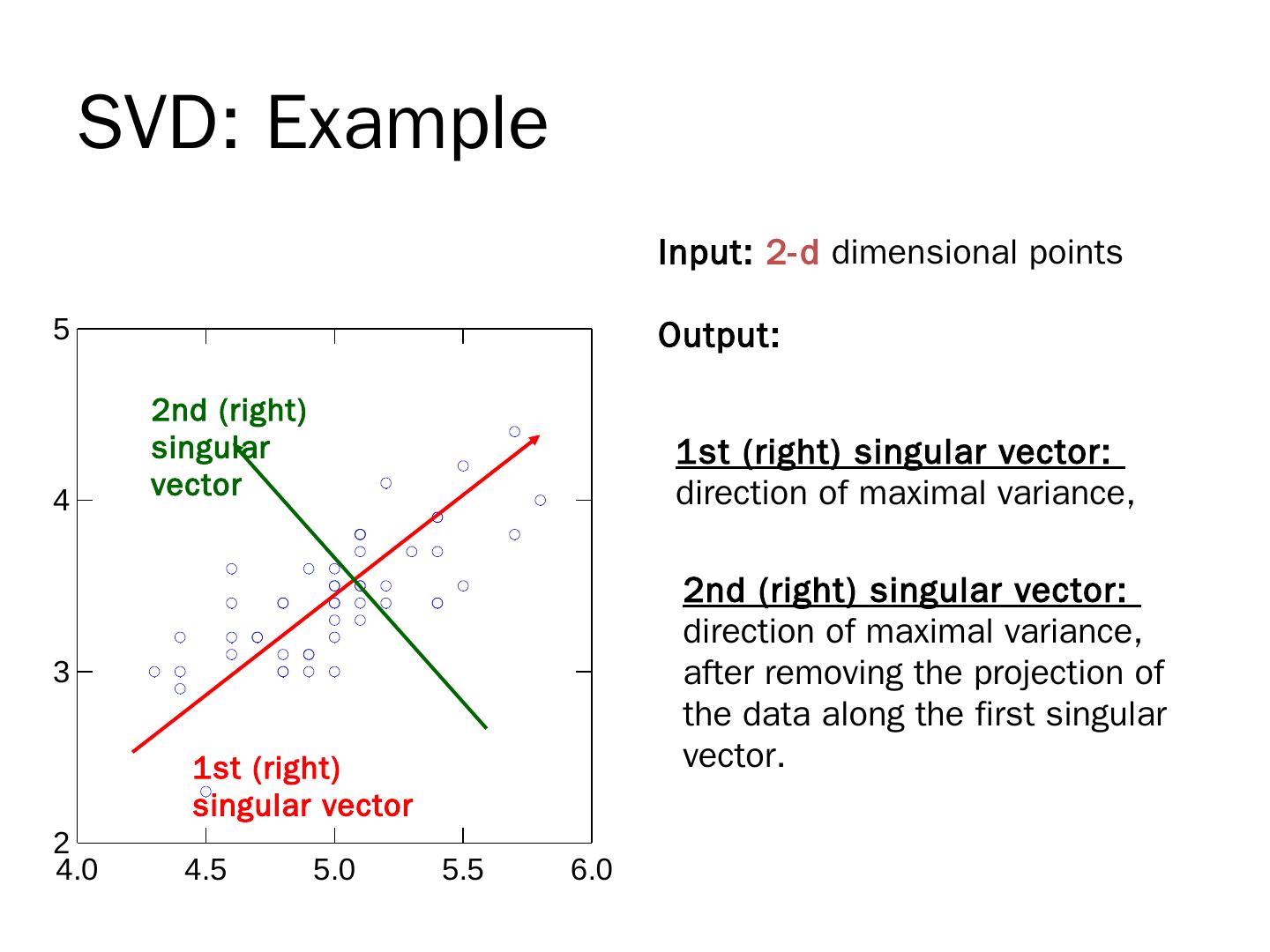 SVD: Example

Input: 2-d dimensional points

Output:

1st (right) singular vector: direction of maximal variance,

2nd (right) singular vector: direction of maximal variance, after removing the projection of the data along the first singular vector.

5

4

3

2

4.0 4.5 5.0 5.5 6.0

2nd (right) singular vector

1st (right) singular vector